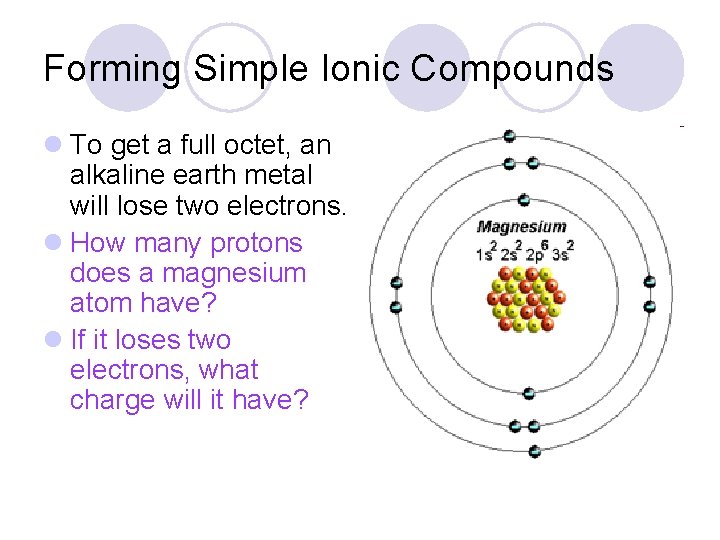 Forming Simple Ionic Compounds

To get a full octet, an alkaline earth metal will lose two electrons.

How many protons does a magnesium atom have?

If it loses two electrons, what charge will it have?

Magnesium
$1s^2 2s^2 2p^6 3s^2$